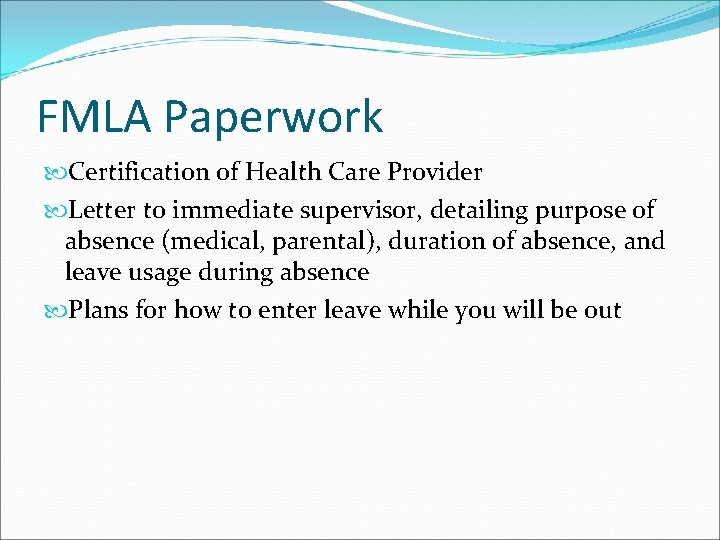 FMLA Paperwork

Certification of Health Care Provider

Letter to immediate supervisor, detailing purpose of absence (medical, parental), duration of absence, and leave usage during absence

Plans for how to enter leave while you will be out